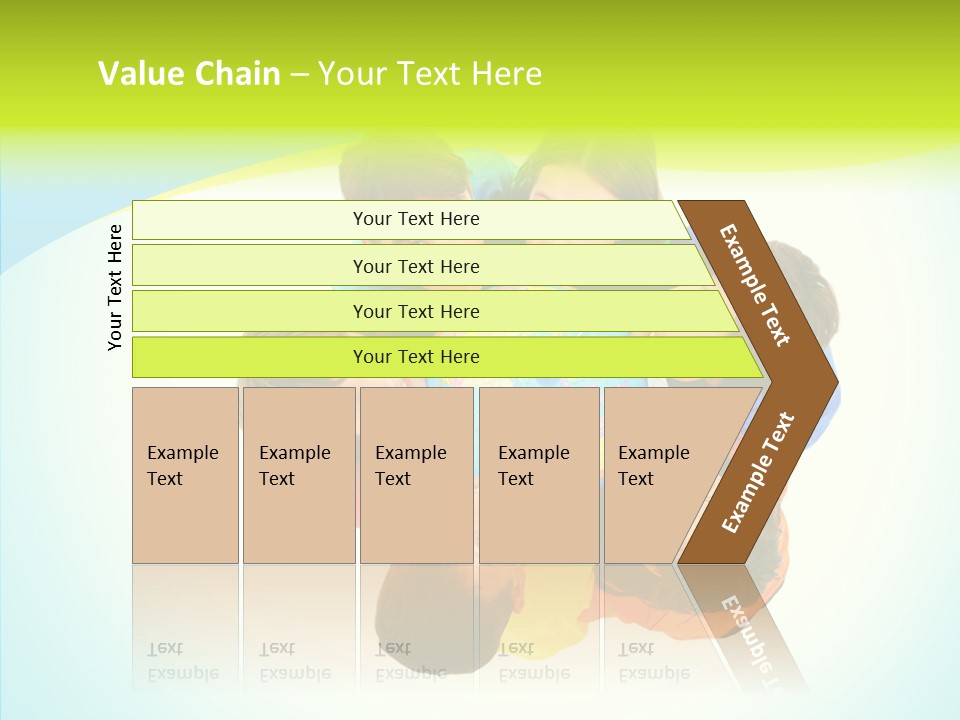 Value Chain – Your Text Here

Your Text Here

Your Text Here

Your Text Here

Your Text Here

Your Text Here

Example Text

Example Text

Example Text

Example Text

Example Text

Example Text

Example Text